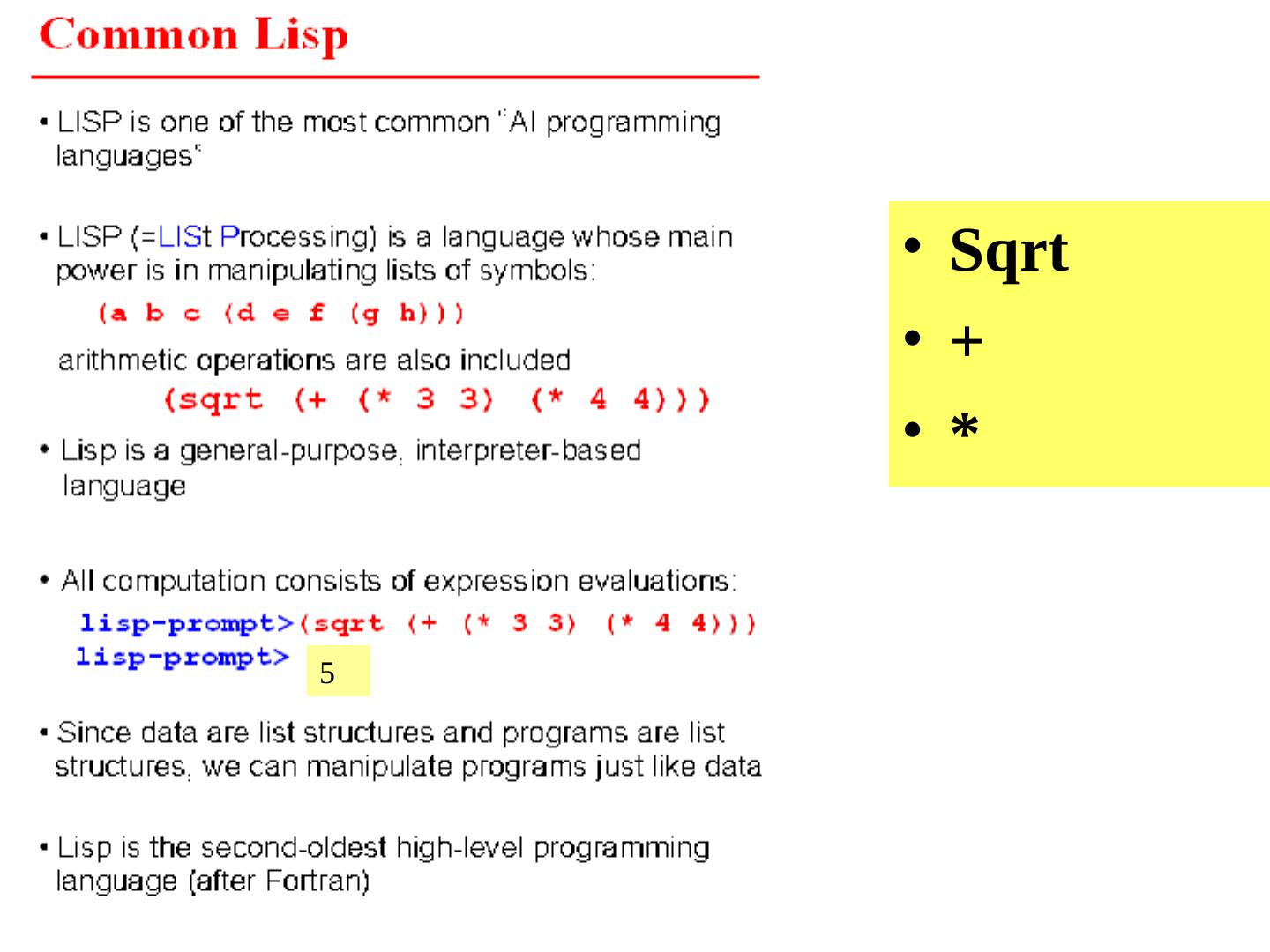 Common Lisp

• LISP is one of the most common "AI programming languages"

• LISP (=LISt Processing) is a language whose main power is in manipulating lists of symbols:

(a b c (d e f (g h)))

arithmetic operations are also included

(sqrt (+ (* 3 3) (* 4 4)))

• Lisp is a general-purpose, interpreter-based language

• All computation consists of expression evaluations:

lisp-prompt>(sqrt (+ (* 3 3) (* 4 4)))
lisp-prompt> 5

• Since data are list structures and programs are list structures, we can manipulate programs just like data

• Lisp is the second-oldest high-level programming language (after Fortran)

• Sqrt
• +
• *